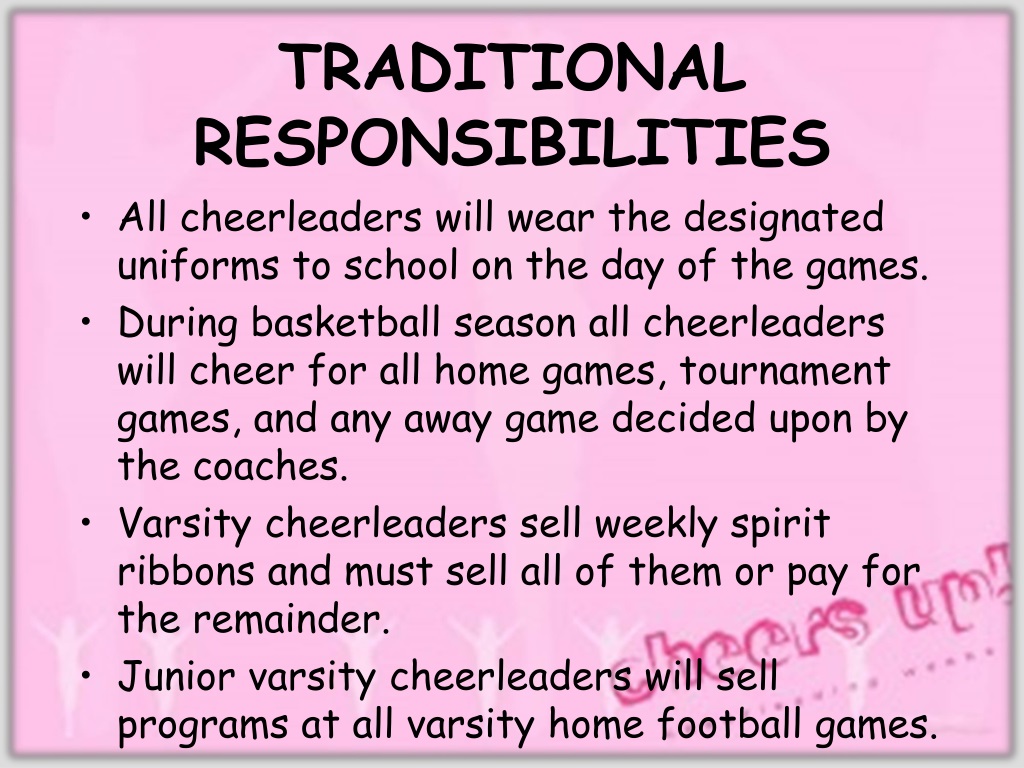 TRADITIONAL RESPONSIBILITIES

• All cheerleaders will wear the designated uniforms to school on the day of the games.
• During basketball season all cheerleaders will cheer for all home games, tournament games, and any away game decided upon by the coaches.
• Varsity cheerleaders sell weekly spirit ribbons and must sell all of them or pay for the remainder.
• Junior varsity cheerleaders will sell programs at all varsity home football games.

cheers up!